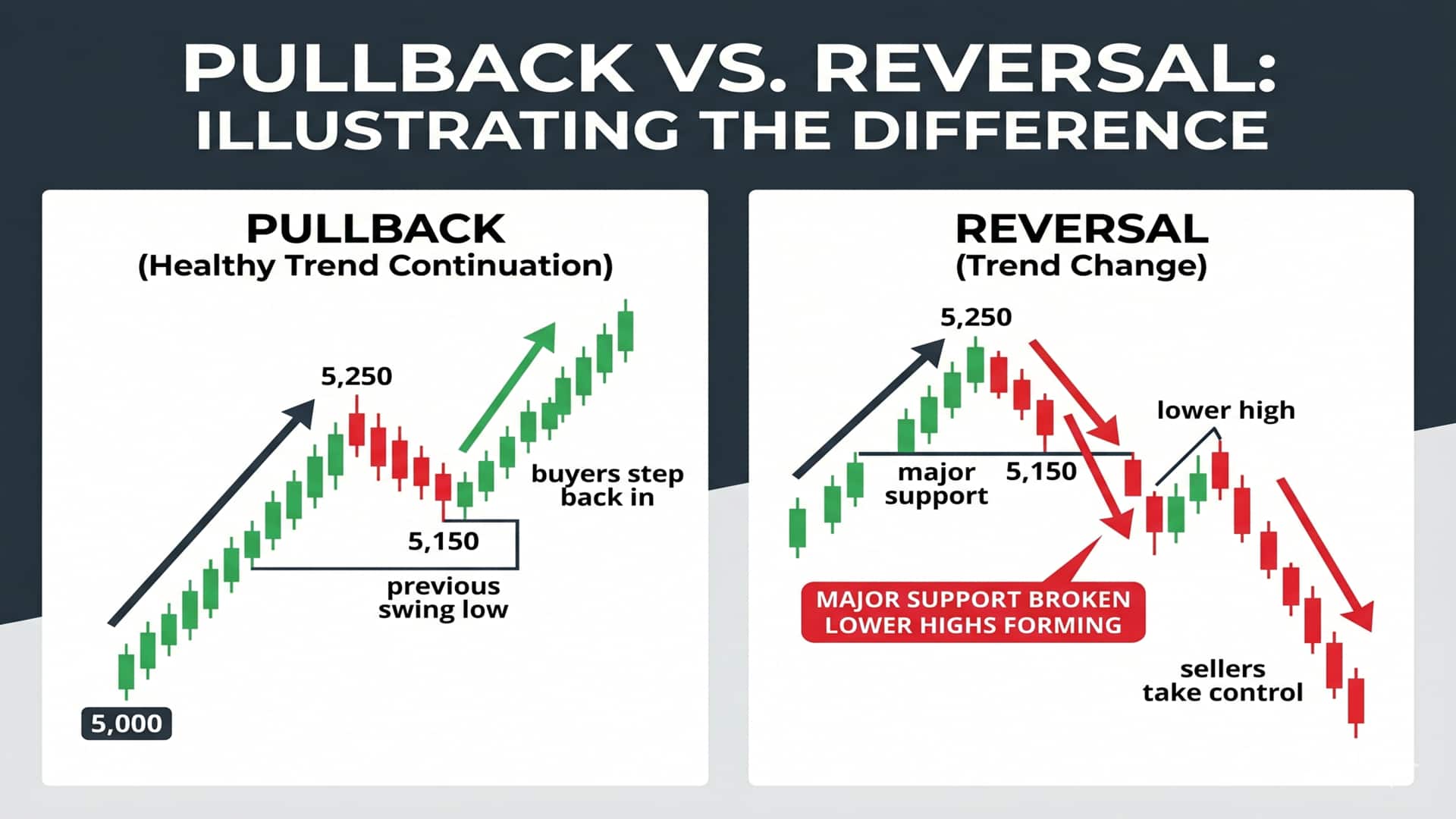 PULLBACK VS. REVERSAL: ILLUSTRATING THE DIFFERENCE

PULLBACK
(Healthy Trend Continuation)

5,250

buyers step back in

5,150

previous swing low

5,000

REVERSAL
(Trend Change)

5,250

lower high

major support

5,150

MAJOR SUPPORT BROKEN
LOWER HIGHS FORMING

sellers take control